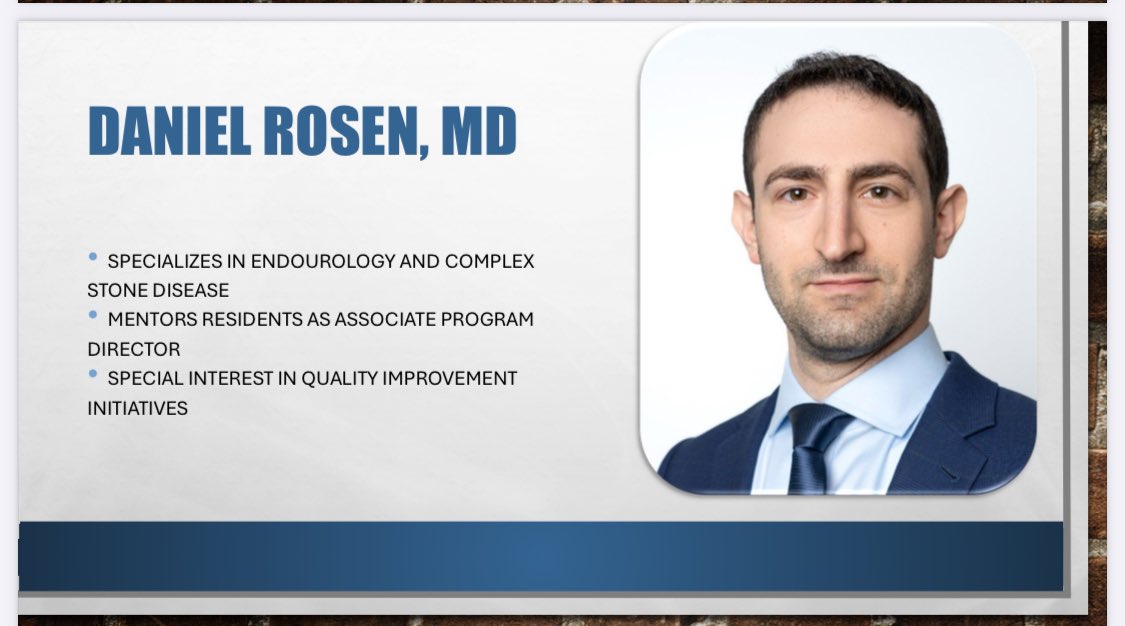 DANIEL ROSEN, MD

• SPECIALIZES IN ENDOUROLOGY AND COMPLEX STONE DISEASE
• MENTORS RESIDENTS AS ASSOCIATE PROGRAM DIRECTOR
• SPECIAL INTEREST IN QUALITY IMPROVEMENT INITIATIVES